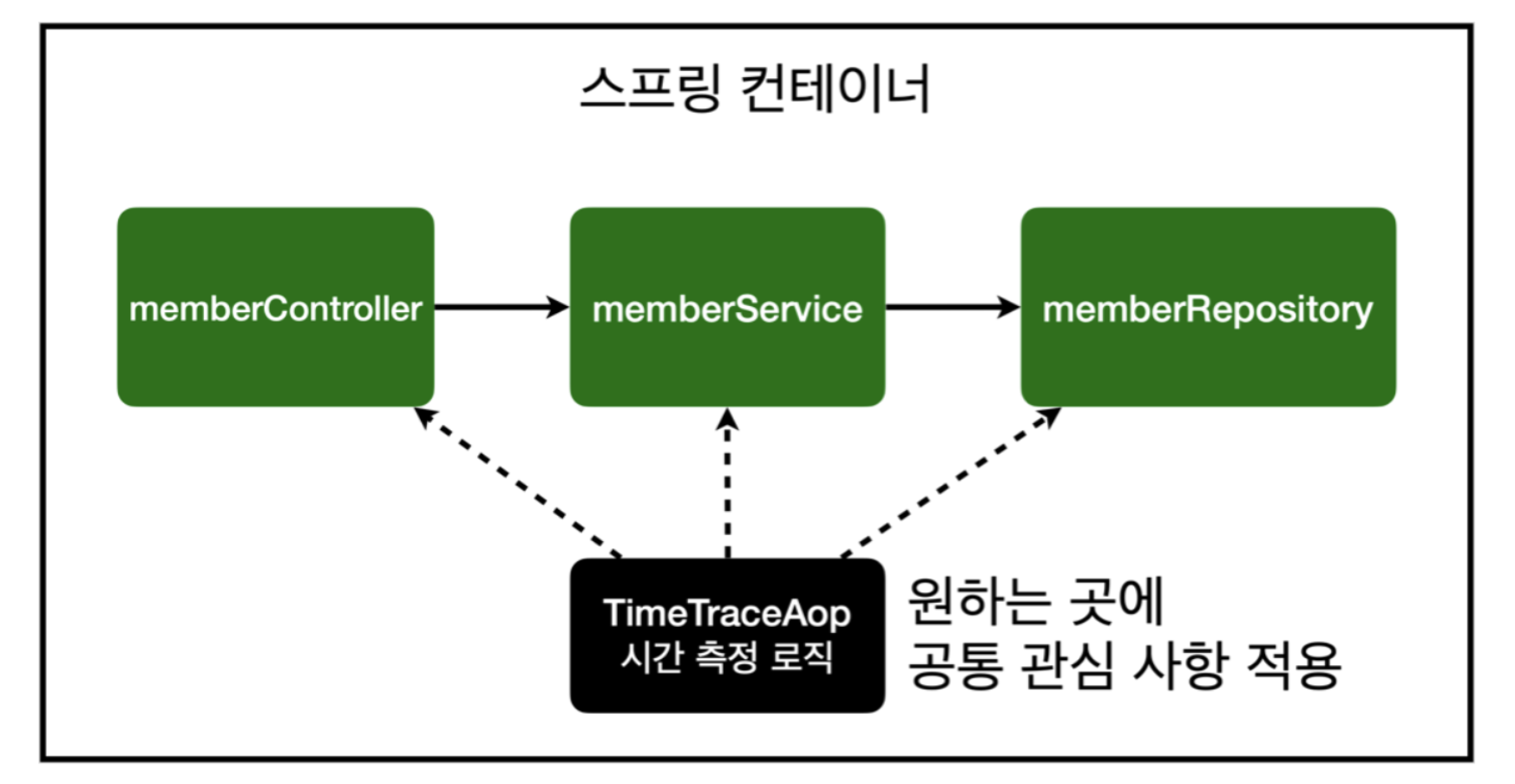 스프링 컨테이너

memberController

memberService

memberRepository

TimeTraceAop
시간 측정 로직

원하는 곳에
공통 관심 사항 적용